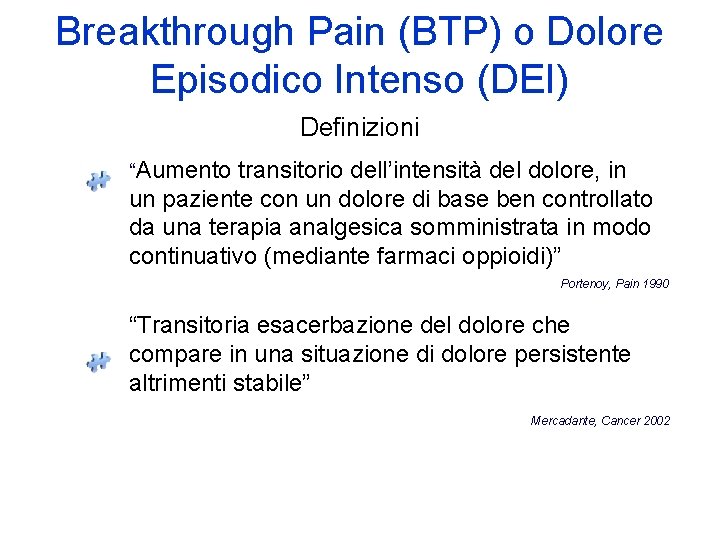 Breakthrough Pain (BTP) o Dolore Episodico Intenso (DEI)

Definizioni

“Aumento transitorio dell’intensità del dolore, in un paziente con un dolore di base ben controllato da una terapia analgesica somministrata in modo continuativo (mediante farmaci oppioidi)”

Portenoy, Pain 1990

“Transitoria esacerbazione del dolore che compare in una situazione di dolore persistente altrimenti stabile”

Mercadante, Cancer 2002